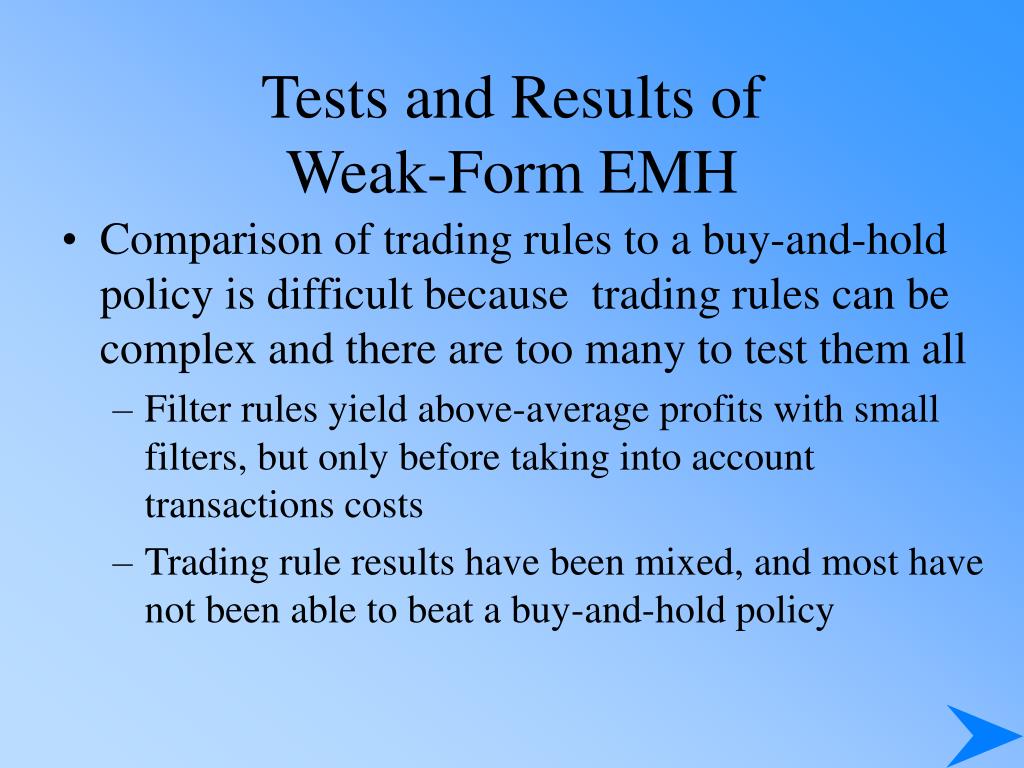 Tests and Results of Weak-Form EMH

• Comparison of trading rules to a buy-and-hold policy is difficult because trading rules can be complex and there are too many to test them all

– Filter rules yield above-average profits with small filters, but only before taking into account transactions costs

– Trading rule results have been mixed, and most have not been able to beat a buy-and-hold policy